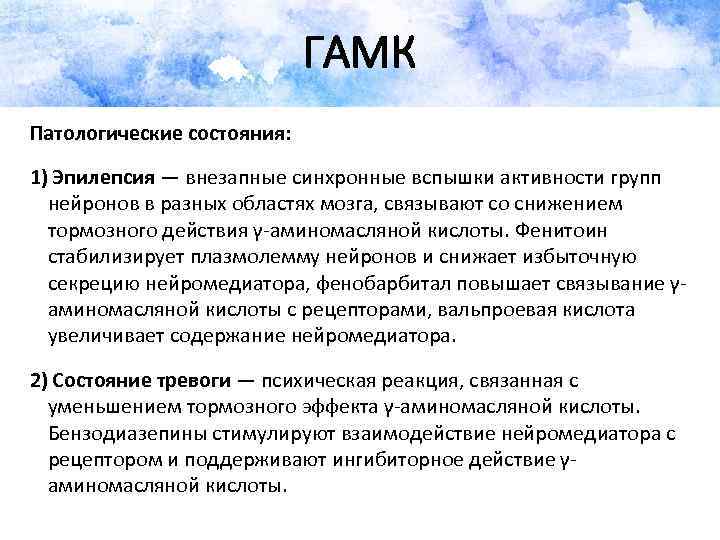 ГАМК

Патологические состояния:

1) Эпилепсия — внезапные синхронные вспышки активности групп нейронов в разных областях мозга, связывают со снижением тормозного действия γ-аминомасляной кислоты. Фенитоин стабилизирует плазмолемму нейронов и снижает избыточную секрецию нейромедиатора, фенобарбитал повышает связывание γ-аминомасляной кислоты с рецепторами, вальпроевая кислота увеличивает содержание нейромедиатора.

2) Состояние тревоги — психическая реакция, связанная с уменьшением тормозного эффекта γ-аминомасляной кислоты. Бензодиазепины стимулируют взаимодействие нейромедиатора с рецептором и поддерживают ингибиторное действие γ-аминомасляной кислоты.